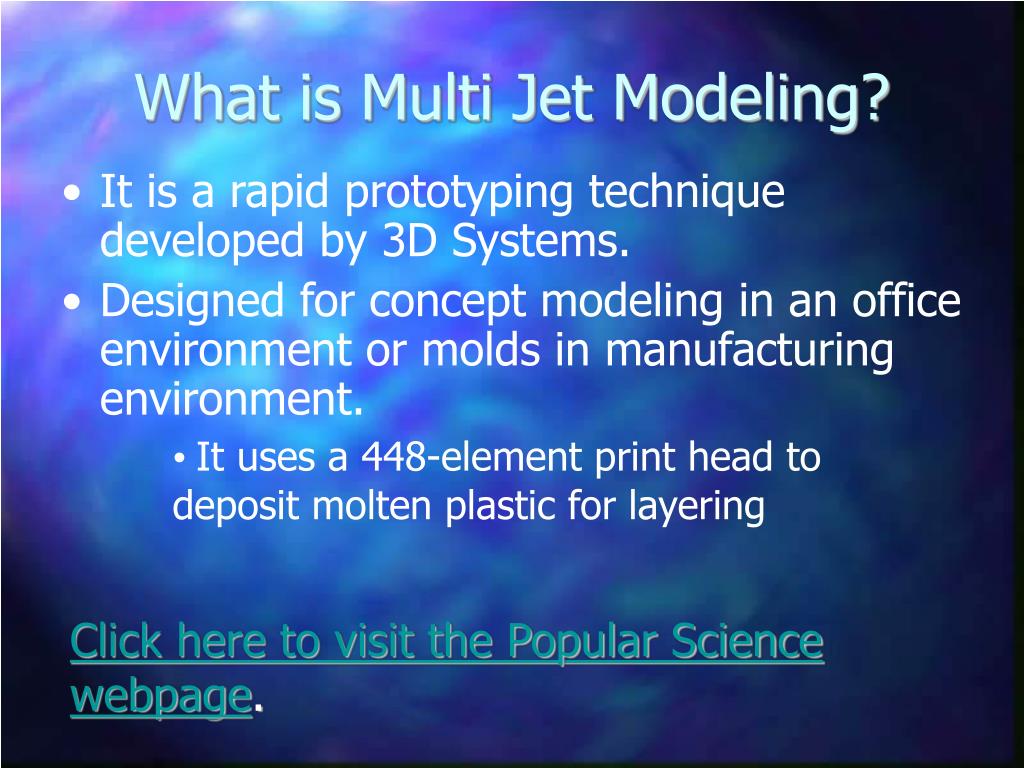 What is Multi Jet Modeling?

• It is a rapid prototyping technique developed by 3D Systems.
• Designed for concept modeling in an office environment or molds in manufacturing environment.
• It uses a 448-element print head to deposit molten plastic for layering

Click here to visit the Popular Science webpage.